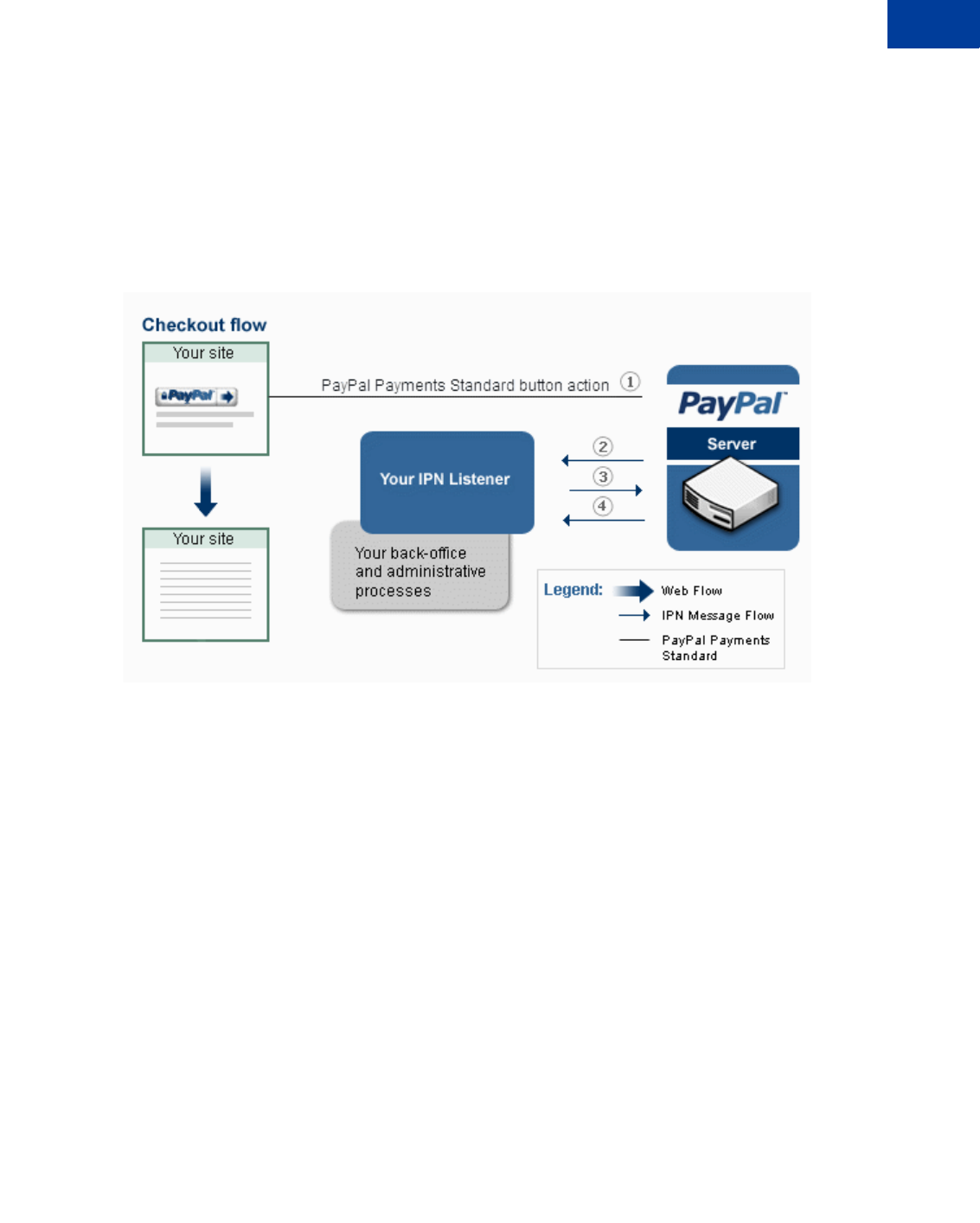 Checkout flow

Your site

PayPal

PayPal Payments Standard button action ①

PayPal

Server

Your IPN Listener

②

③

④

Your site

Your back-office and administrative processes

Legend: Web Flow

IPN Message Flow

PayPal Payments Standard